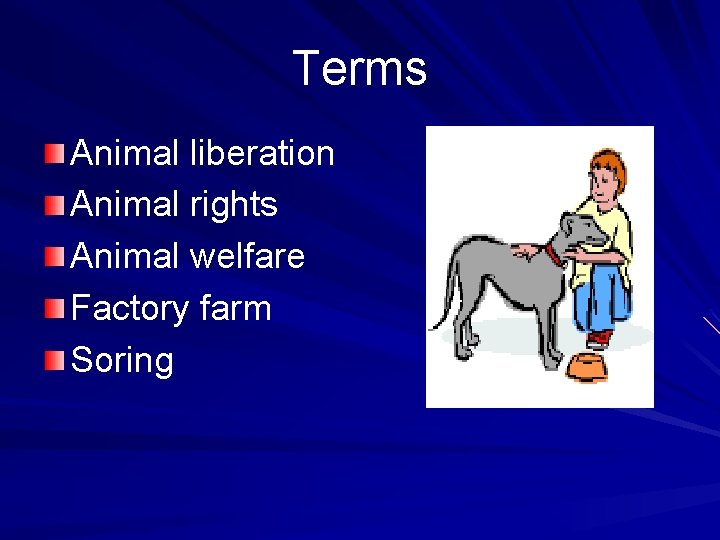 Terms

Animal liberation
Animal rights
Animal welfare
Factory farm
Soring